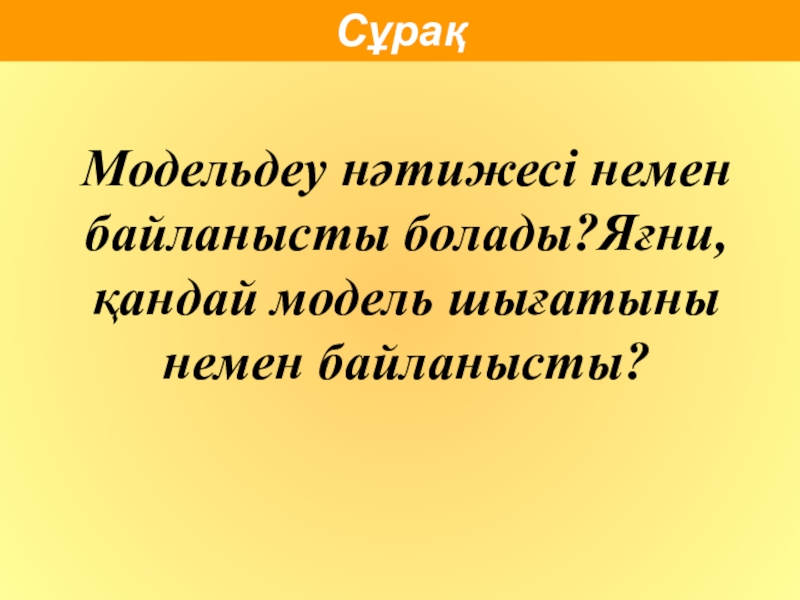 Сұрақ

Модельдеу нәтижесі немен байланысты болады?Яғни, қандай модель шығатыны немен байланысты?